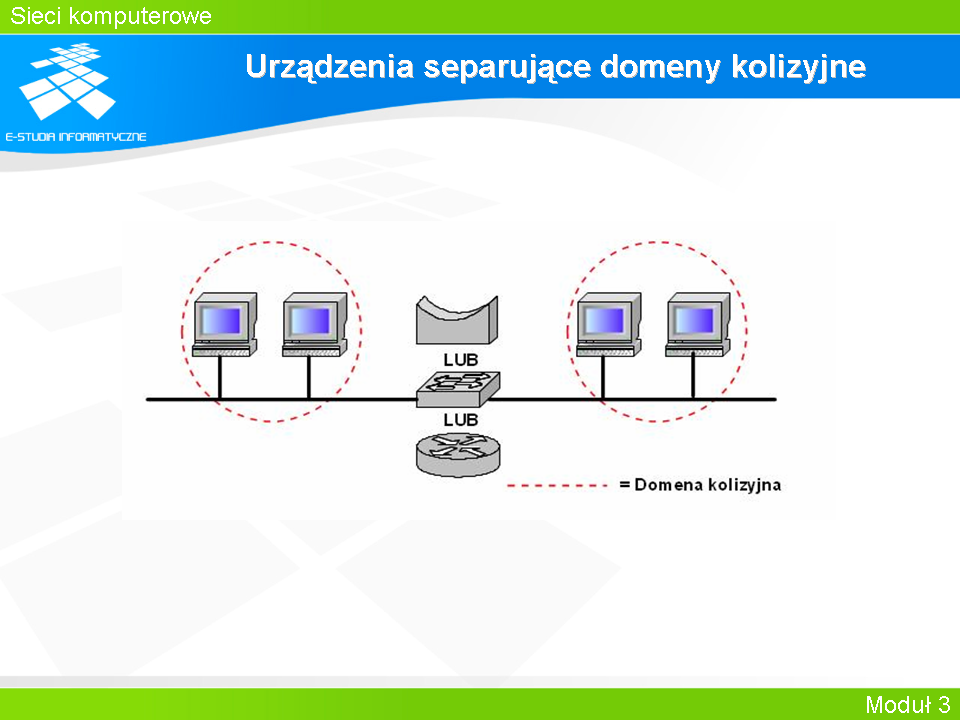 Sieci komputerowe

E-STUDIA INFORMATYCZNE

Urządzenia separujące domeny kolizyjne

LUB

LUB

= Domena kolizyjna

Moduł 3